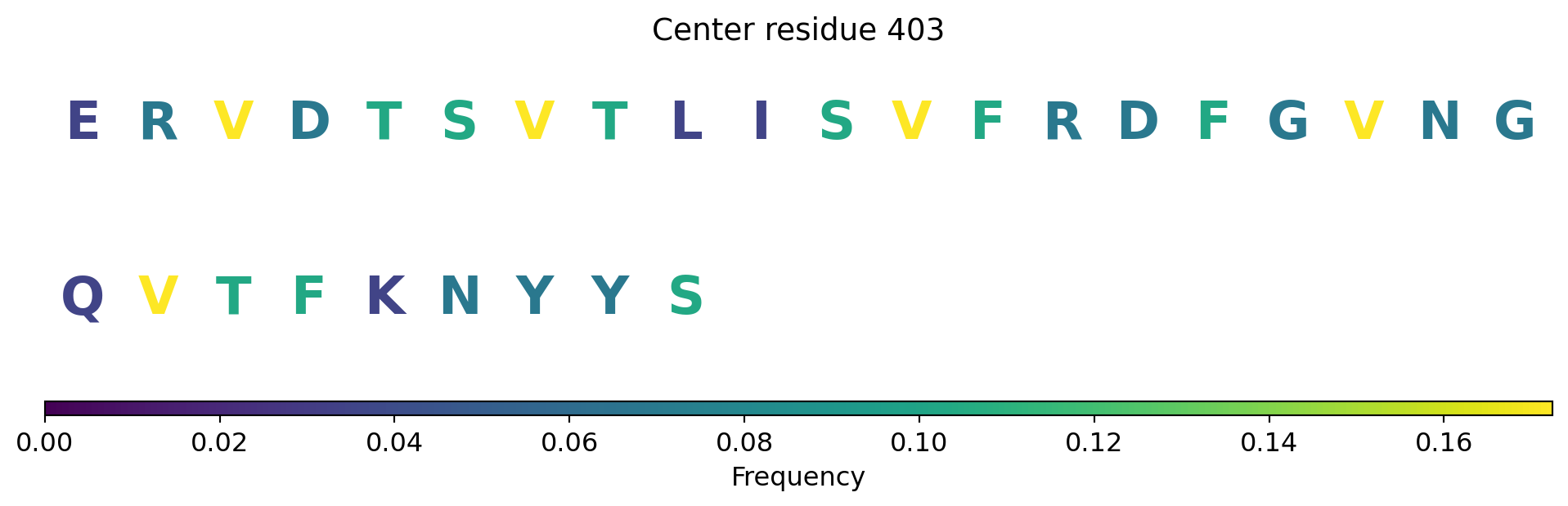 Center residue 403

E R V D T S V T L I S V F R D F G V N G

Q V T F K N Y Y S

0.00 0.02 0.04 0.06 0.08 0.10 0.12 0.14 0.16

Frequency